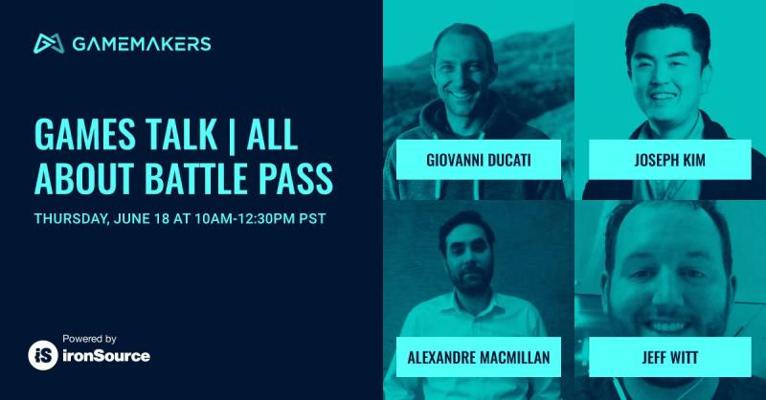 GAMEMAKERS

GAMES TALK | ALL ABOUT BATTLE PASS

THURSDAY, JUNE 18 AT 10AM-12:30PM PST

Powered by
iS ironSource

GIOVANNI DUCATI

JOSEPH KIM

ALEXANDRE MACMILLAN

JEFF WITT